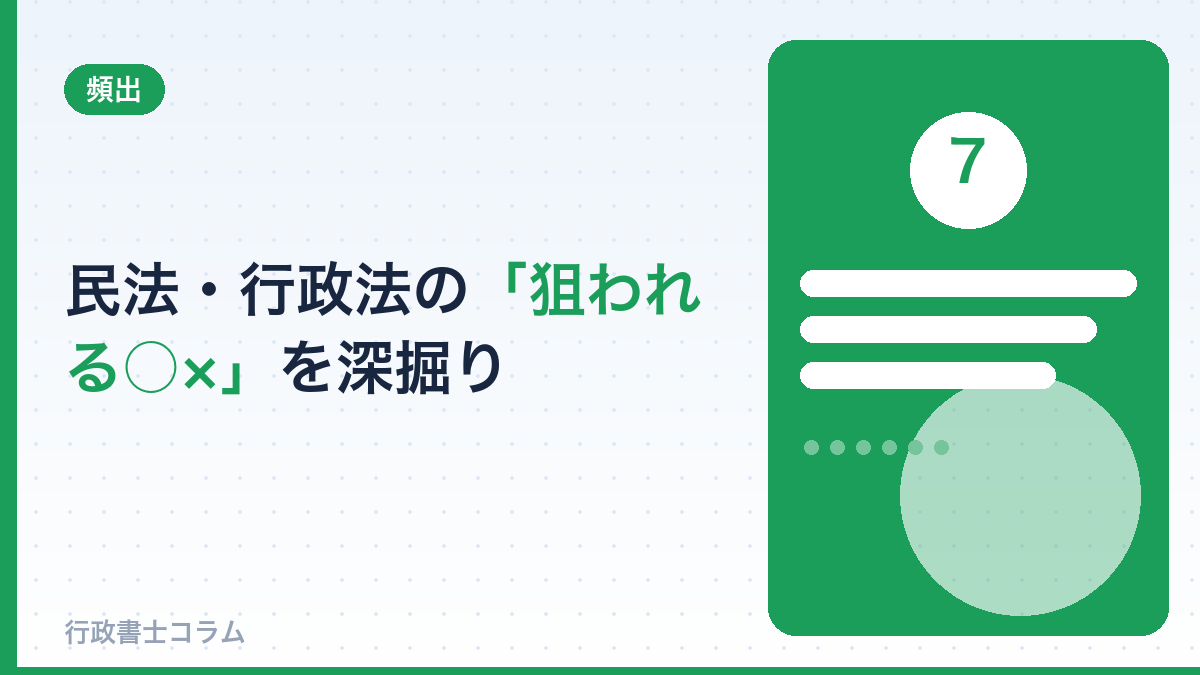 頻出

民法・行政法の「狙われる○×」を深掘り

7

行政書士コラム